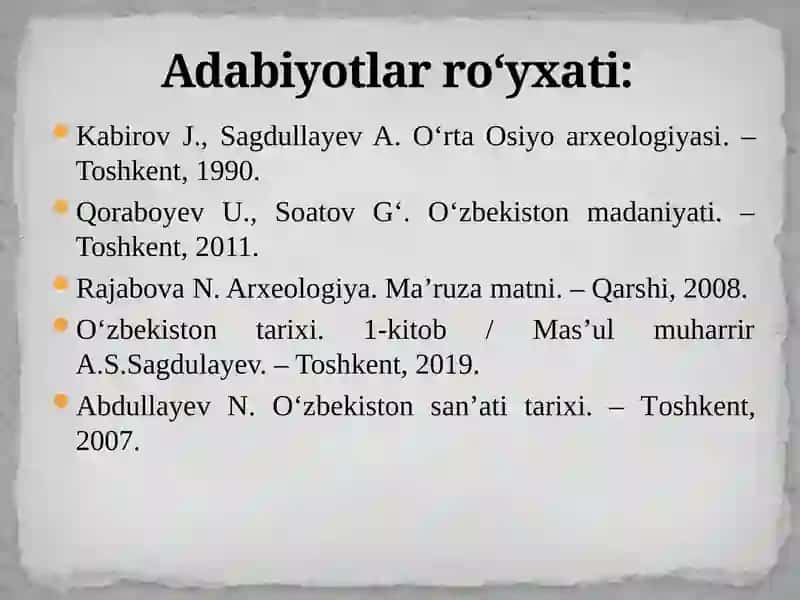 Adabiyotlar ro‘yxati:

Kabirov J., Sagdullayev A. O‘rta Osiyo arxeologiyasi. – Toshkent, 1990.

Qoraboyev U., Soatov G‘. O‘zbekiston madaniyati. – Toshkent, 2011.

Rajabova N. Arxeologiya. Ma’ruza matni. – Qarshi, 2008.

O‘zbekiston tarixi. 1-kitob / Mas’ul muharrir A.S.Sagdulayev. – Toshkent, 2019.

Abdullayev N. O‘zbekiston san’ati tarixi. – Toshkent, 2007.